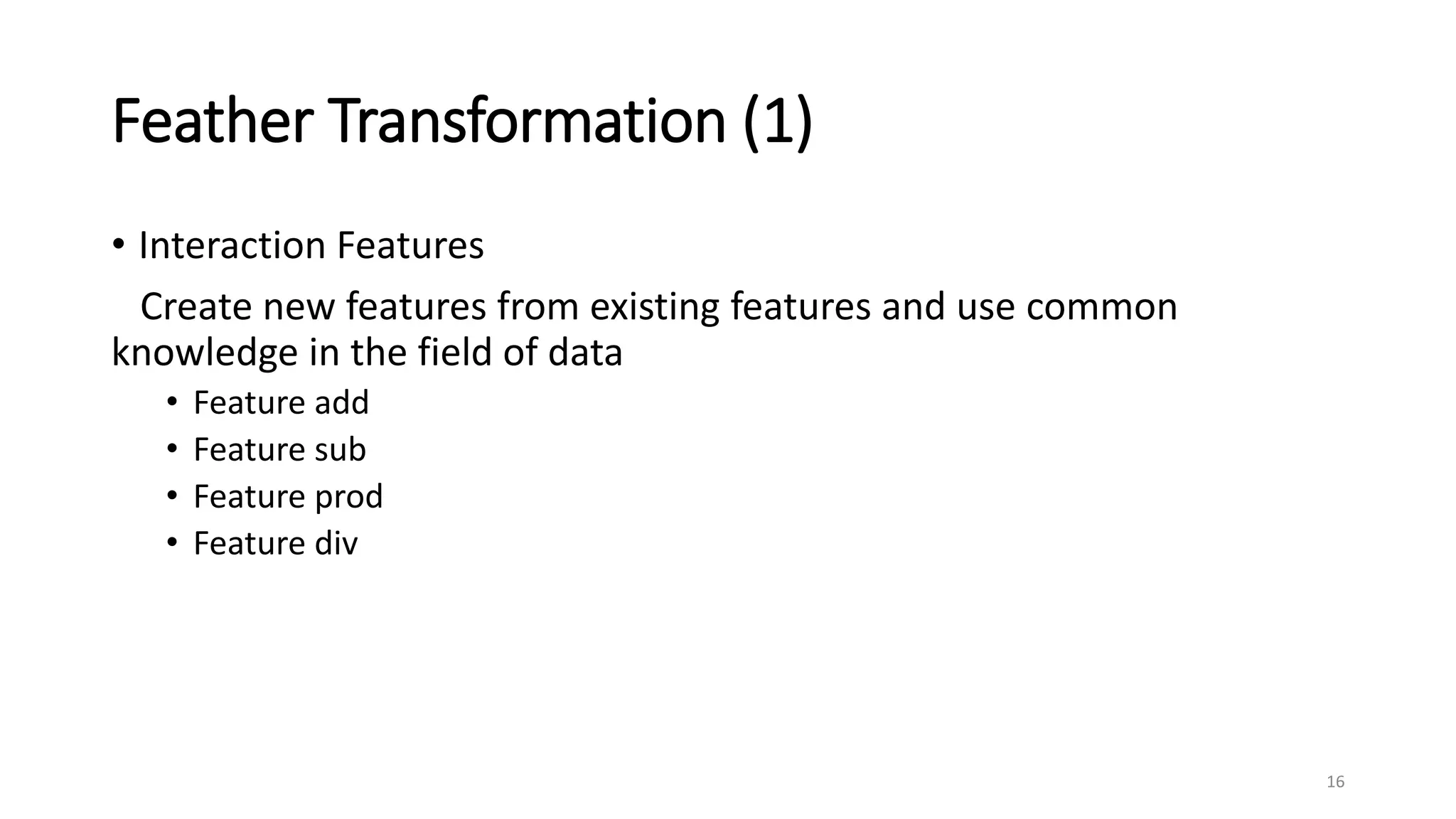 Feather Transformation (1)

• Interaction Features

Create new features from existing features and use common knowledge in the field of data

• Feature add
• Feature sub
• Feature prod
• Feature div

16